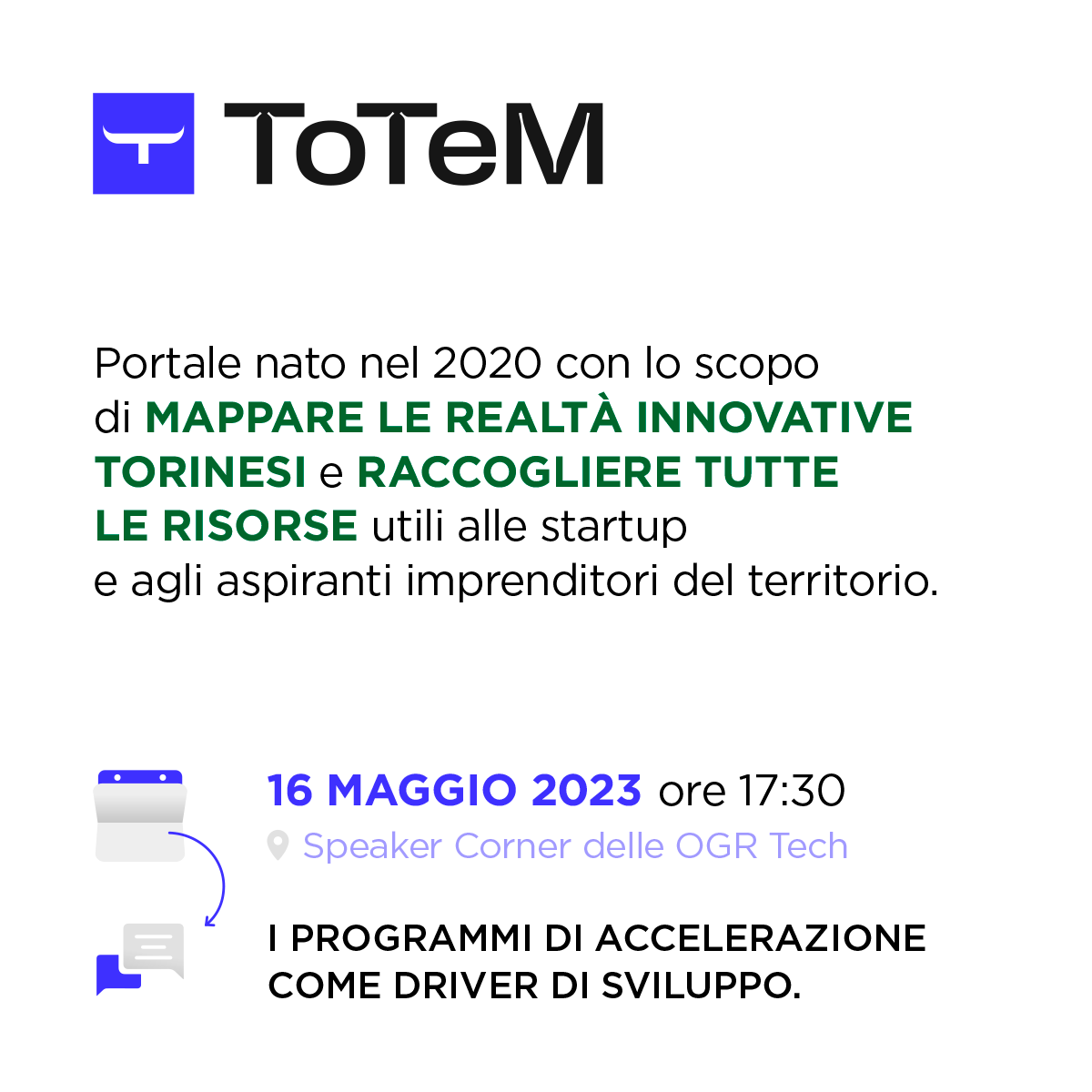 ToTeM

Portale nato nel 2020 con lo scopo di MAPPARE LE REALTÀ INNOVATIVE TORINESI e RACCOGLIERE TUTTE LE RISORSE utili alle startup e agli aspiranti imprenditori del territorio.

16 MAGGIO 2023 ore 17:30
Speaker Corner delle OGR Tech

I PROGRAMMI DI ACCELERAZIONE COME DRIVER DI SVILUPPO.